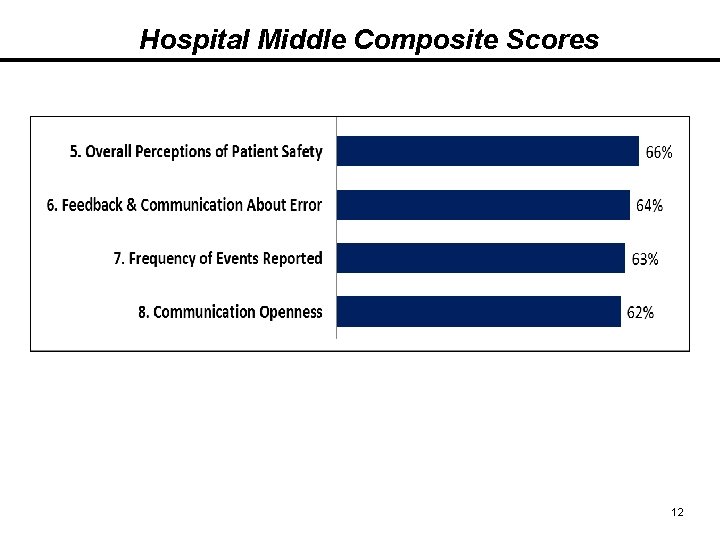 Hospital Middle Composite Scores

5. Overall Perceptions of Patient Safety 66%

6. Feedback & Communication About Error 64%

7. Frequency of Events Reported 63%

8. Communication Openness 62%

12